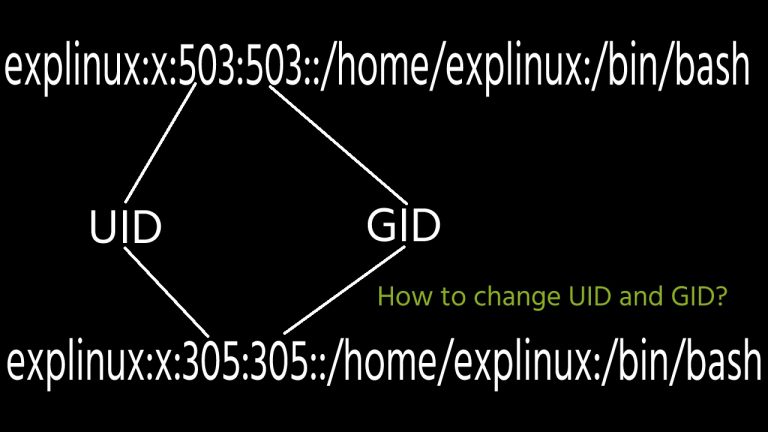 explinux:x:503:503::/home/explinux:/bin/bash

UID

GID

How to change UID and GID?

explinux:x:305:305::/home/explinux:/bin/bash